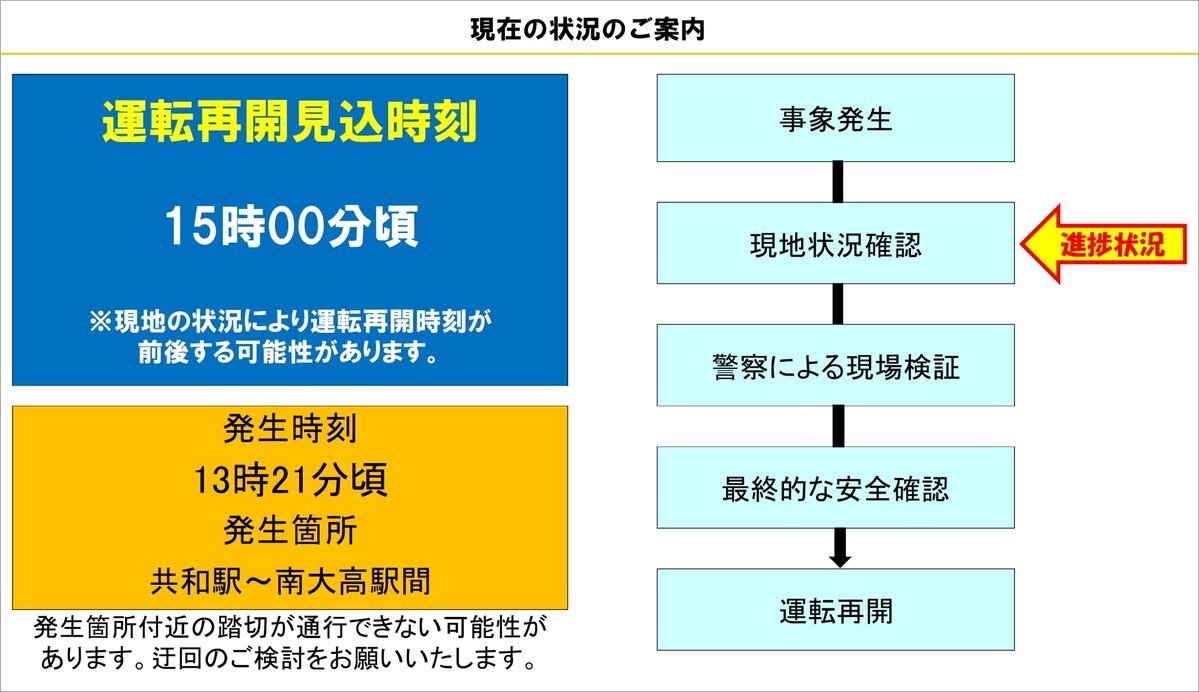 現在の状況のご案内

運転再開見込時刻

15時00分頃

※現地の状況により運転再開時刻が前後する可能性があります。

発生時刻

13時21分頃

発生箇所

共和駅～南大高駅間

発生箇所付近の踏切が通行できない可能性があります。迂回のご検討をお願いいたします。

事象発生

現地状況確認

進捗状況

警察による現場検証

最終的な安全確認

運転再開